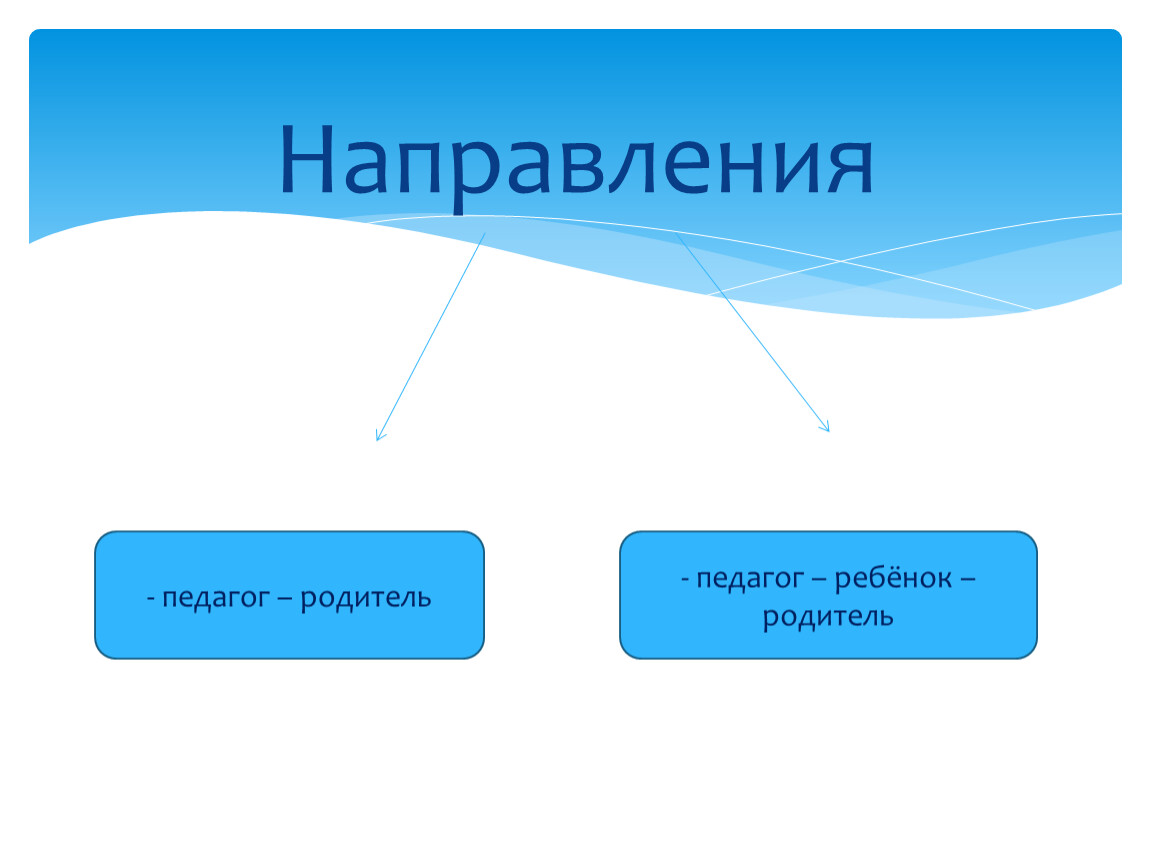 Направления

- педагог – родитель

- педагог – ребёнок – родитель